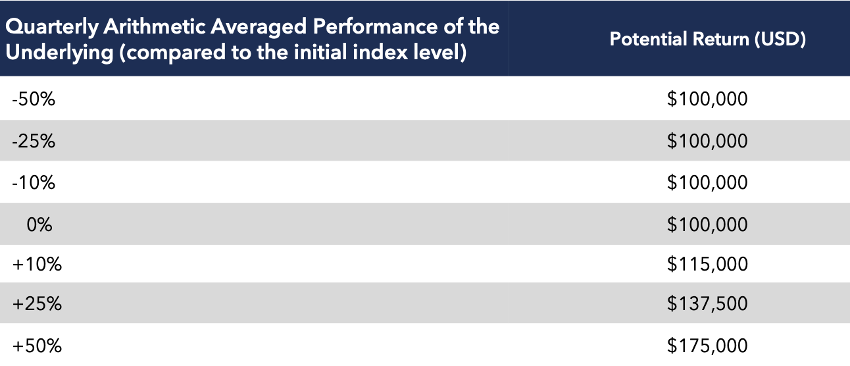 | Quarterly Arithmetic Averaged Performance of the Underlying (compared to the initial index level) | Potential Return (USD) |
|---|---|
| -50% | \$100,000 |
| -25% | \$100,000 |
| -10% | \$100,000 |
| 0% | \$100,000 |
| +10% | \$115,000 |
| +25% | \$137,500 |
| +50% | \$175,000 |